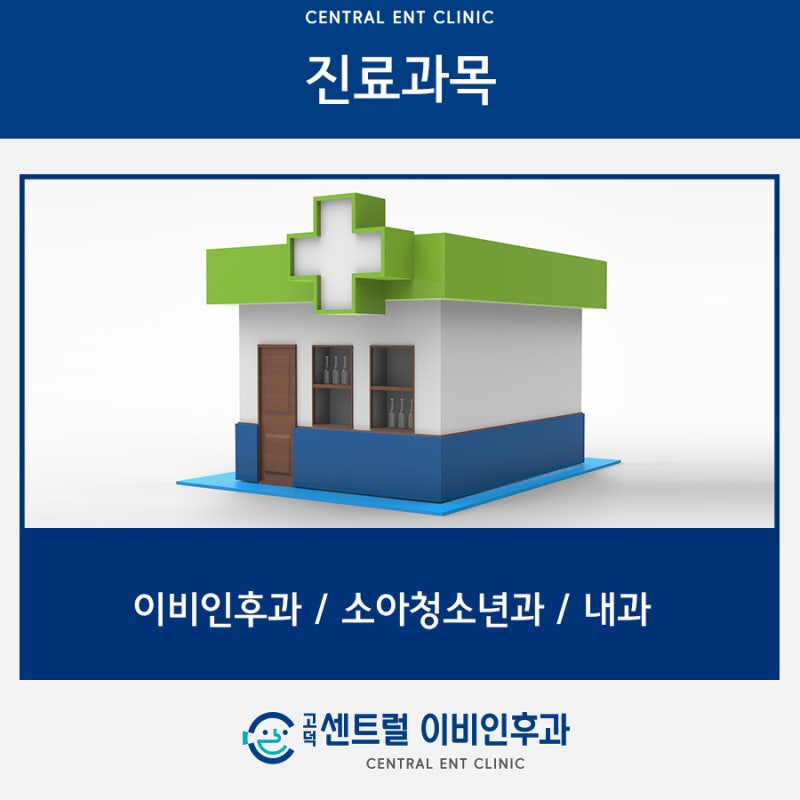 CENTRAL ENT CLINIC

진료과목

이비인후과 / 소아청소년과 / 내과

고덕 센트럴 이비인후과
CENTRAL ENT CLINIC